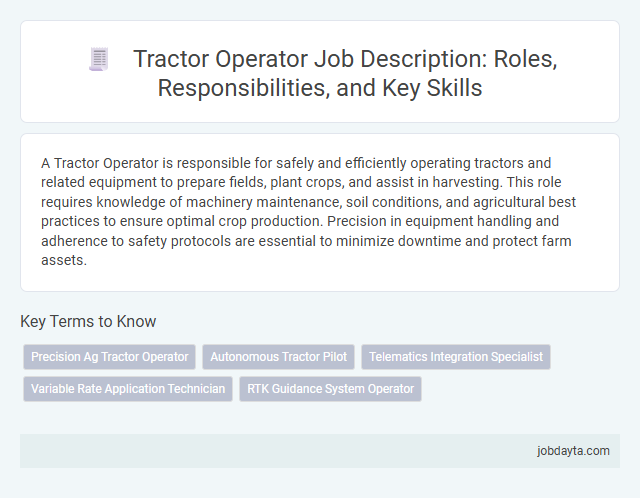 Tractor Operator Job Description: Roles, Responsibilities, and Key Skills

A Tractor Operator is responsible for safely and efficiently operating tractors and related equipment to prepare fields, plant crops, and assist in harvesting. This role requires knowledge of machinery maintenance, soil conditions, and agricultural best practices to ensure optimal crop production. Precision in equipment handling and adherence to safety protocols are essential to minimize downtime and protect farm assets.

Key Terms to Know

Precision Ag Tractor Operator

Autonomous Tractor Pilot

Telematics Integration Specialist

Variable Rate Application Technician

RTK Guidance System Operator

jobdayta.com